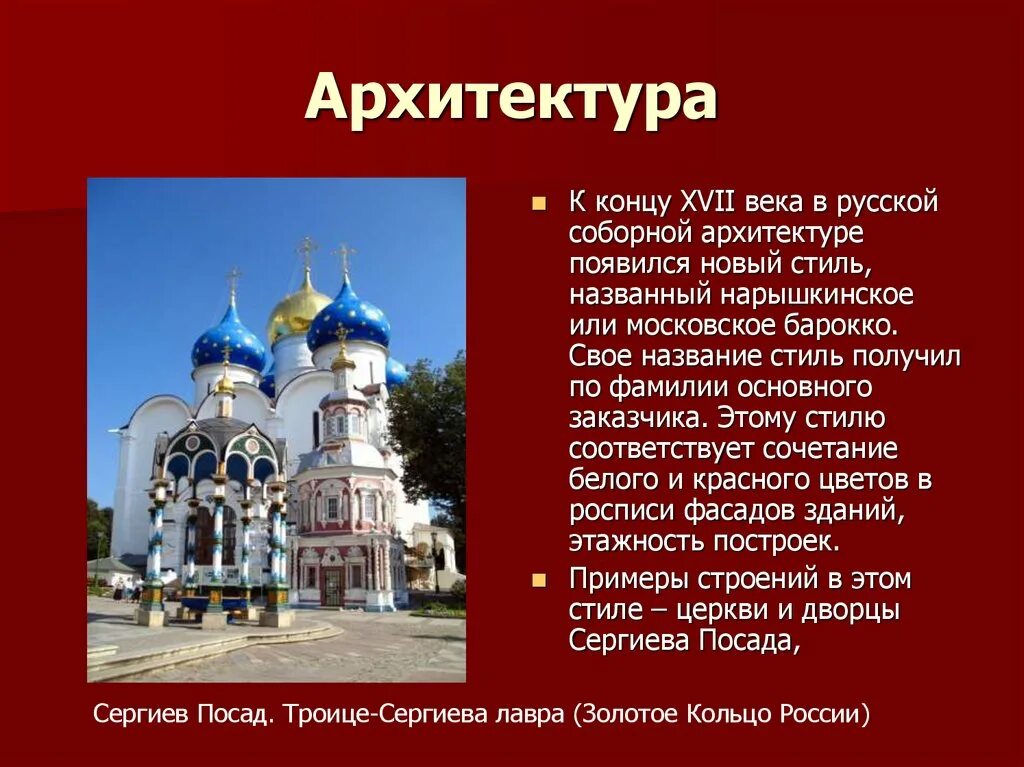 Архитектура

К концу XVII века в русской соборной архитектуре появился новый стиль, названный нарышкинское или московское барокко. Свое название стиль получил по фамилии основного заказчика. Этому стилю соответствует сочетание белого и красного цветов в росписи фасадов зданий, этажность построек.

Примеры строений в этом стиле – церкви и дворцы Сергиева Посада,

Сергиев Посад. Троице-Сергиева лавра (Золотое Кольцо России)